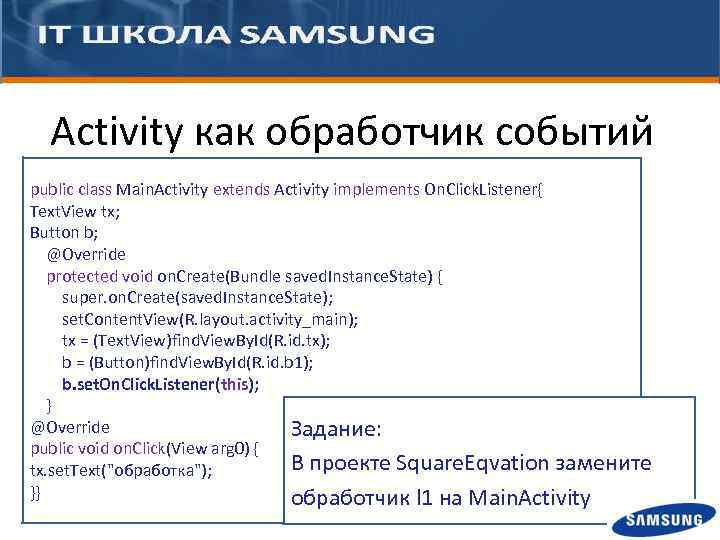 IT ШКОЛА SAMSUNG

Activity как обработчик событий

public class MainActivity extends Activity implements OnClickListener{
TextView tx;
Button b;
@Override
protected void onCreate(Bundle savedInstanceState) {
super.onCreate(savedInstanceState);
setContentView(R.layout.activity_main);
tx = (TextView)findViewById(R.id.tx);
b = (Button)findViewById(R.id.b1);
b.setOnClickListener(this);
}
@Override
public void onClick(View arg0) {
tx.setText("обработка");
}}

Задание:
В проекте SquareEqvation замените обработчик l1 на MainActivity

SAMSUNG